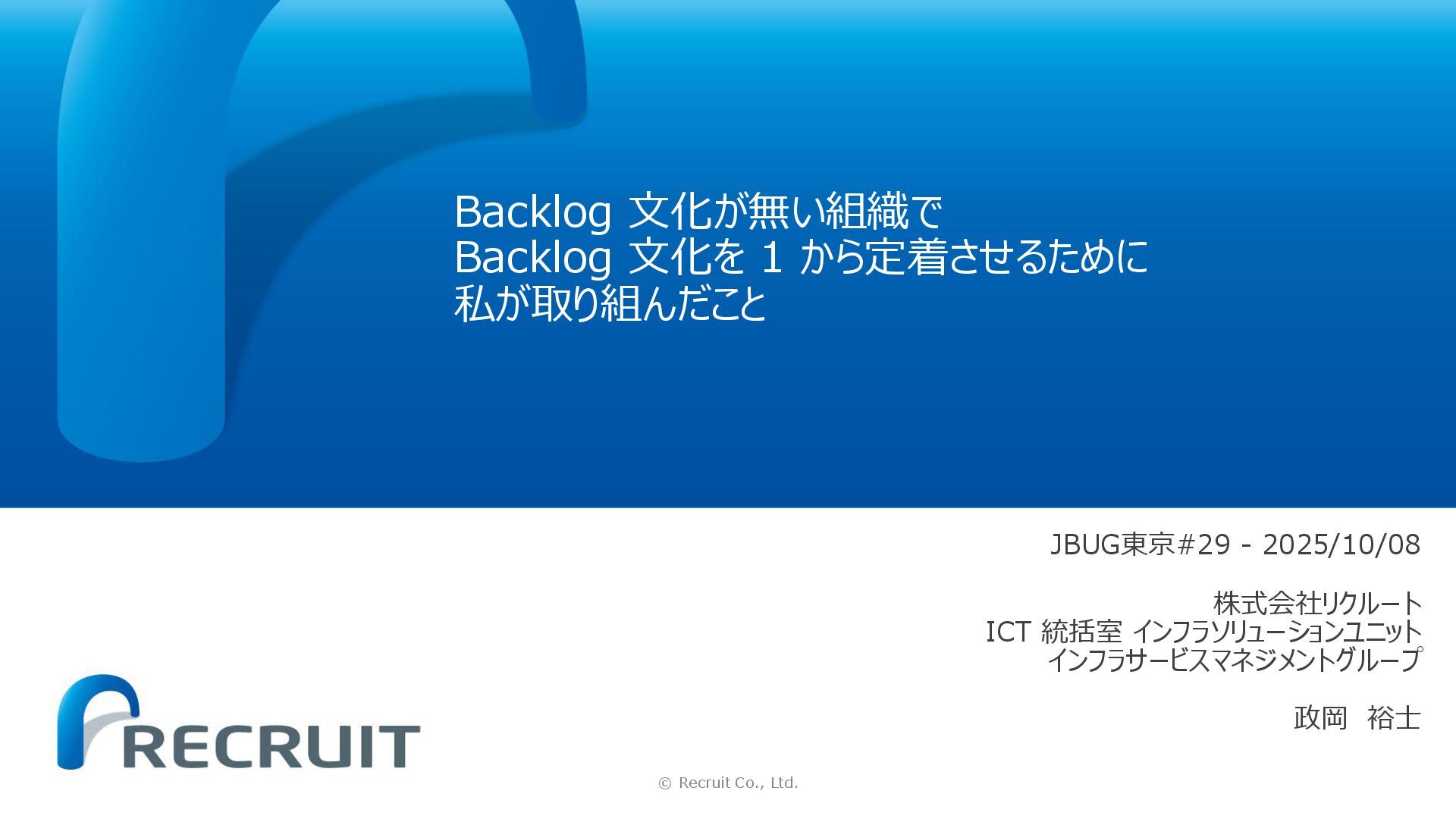 Backlog 文化が無い組織で
Backlog 文化を 1 から定着させるために
私が取り組んだこと

JBUG東京#29 - 2025/10/08

株式会社リクルート
ICT 統括室 インフラソリューションユニット
インフラサービスマネジメントグループ

政岡　裕士

RECRUIT

© Recruit Co., Ltd.